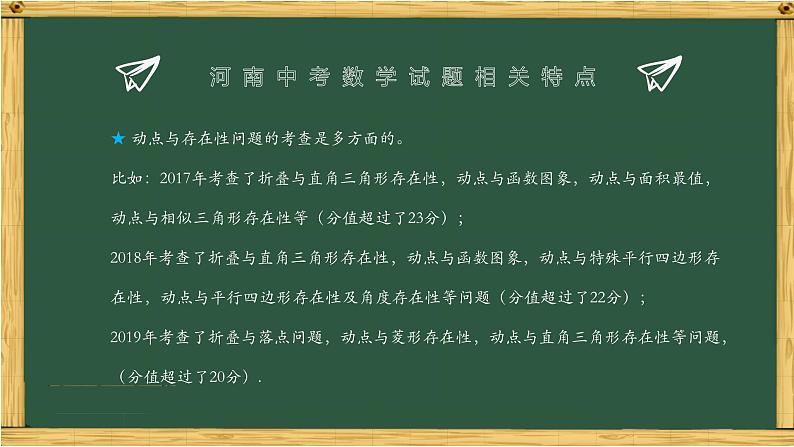 河南中考数学试题相关特点

★ 动点与存在性问题的考查是多方面的。

比如：2017年考查了折叠与直角三角形存在性，动点与函数图象，动点与面积最值，动点与相似三角形存在性等（分值超过了23分）；

2018年考查了折叠与直角三角形存在性，动点与函数图象，动点与特殊平行四边形存在性，动点与平行四边形存在性及角度存在性等问题（分值超过了22分）；

2019年考查了折叠与落点问题，动点与菱形存在性，动点与直角三角形存在性等问题，（分值超过了20分）.